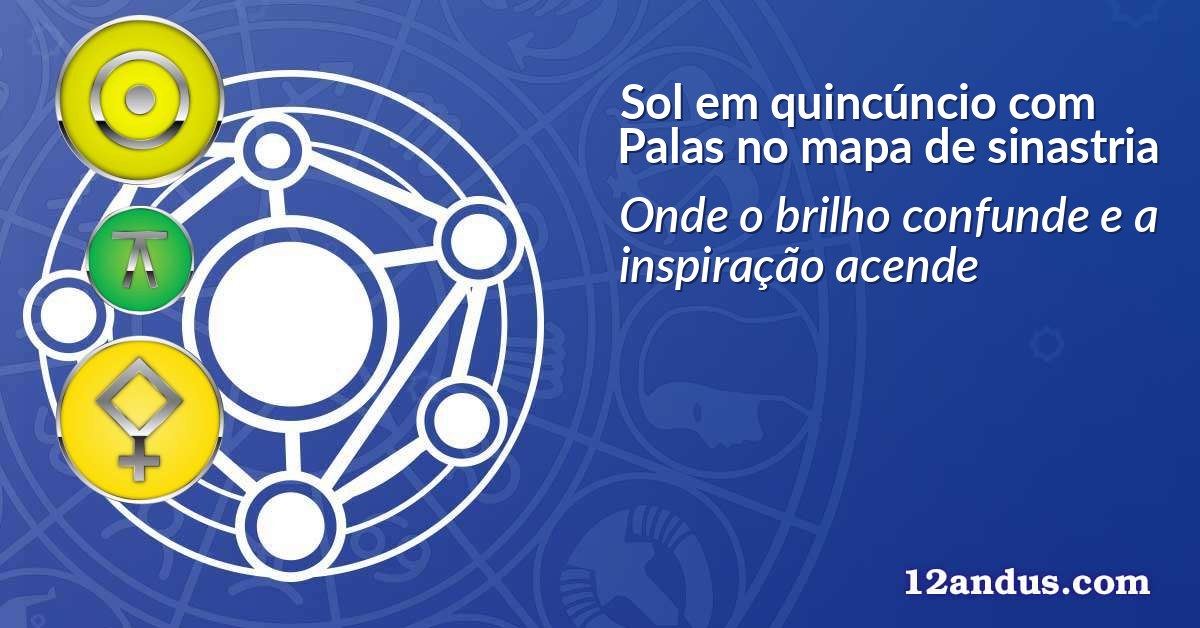 Sol em quincúncio com Palas no mapa de sinastria

Onde o brilho confunde e a inspiração acende

12andus.com